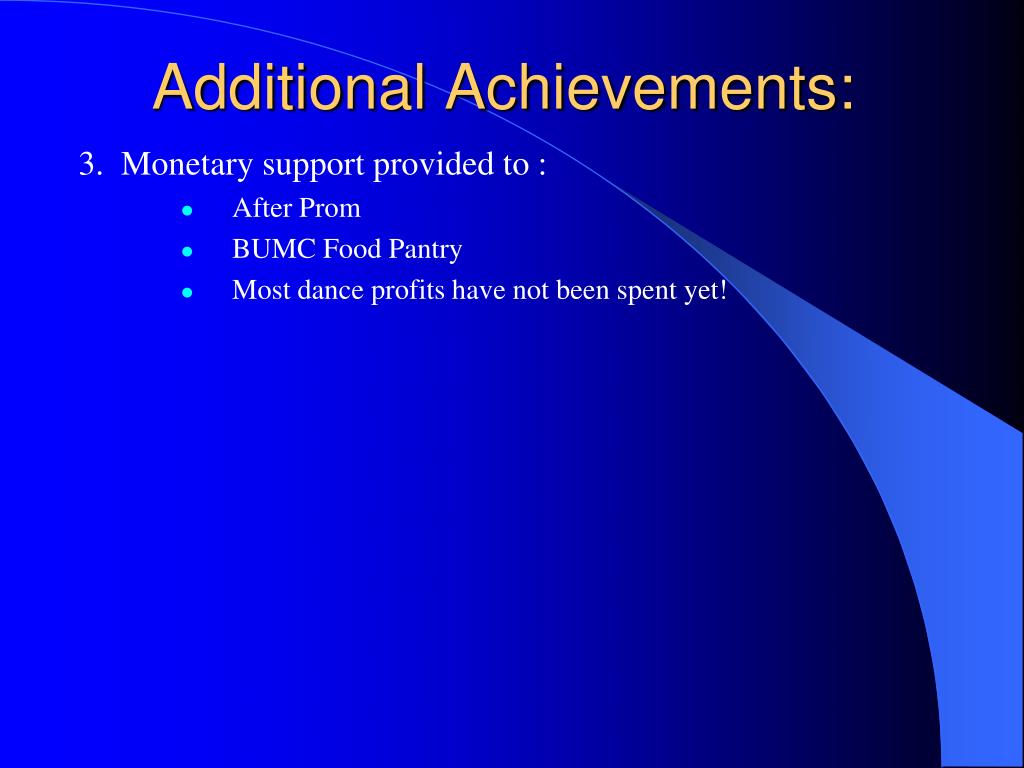 Additional Achievements:

3. Monetary support provided to :

- After Prom
- BUMC Food Pantry
- Most dance profits have not been spent yet!